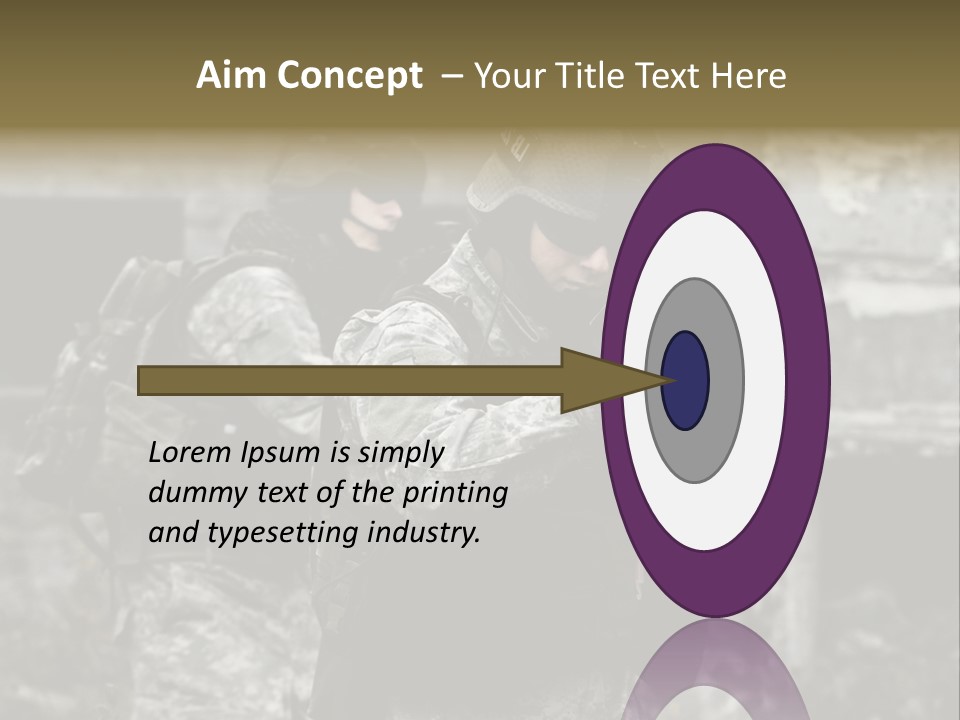 Aim Concept – Your Title Text Here

Lorem Ipsum is simply dummy text of the printing and typesetting industry.